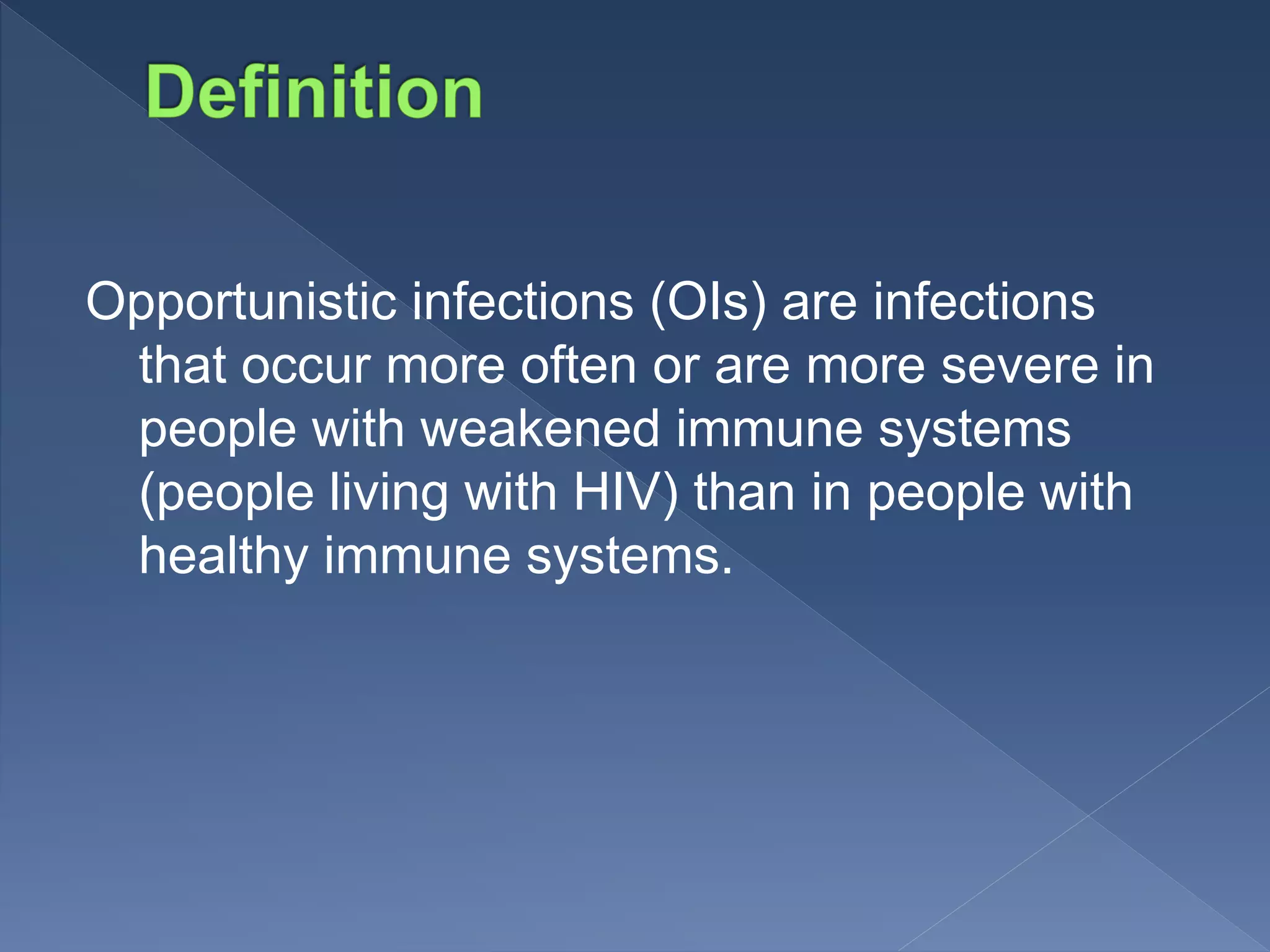 Definition

Opportunistic infections (OIs) are infections that occur more often or are more severe in people with weakened immune systems (people living with HIV) than in people with healthy immune systems.